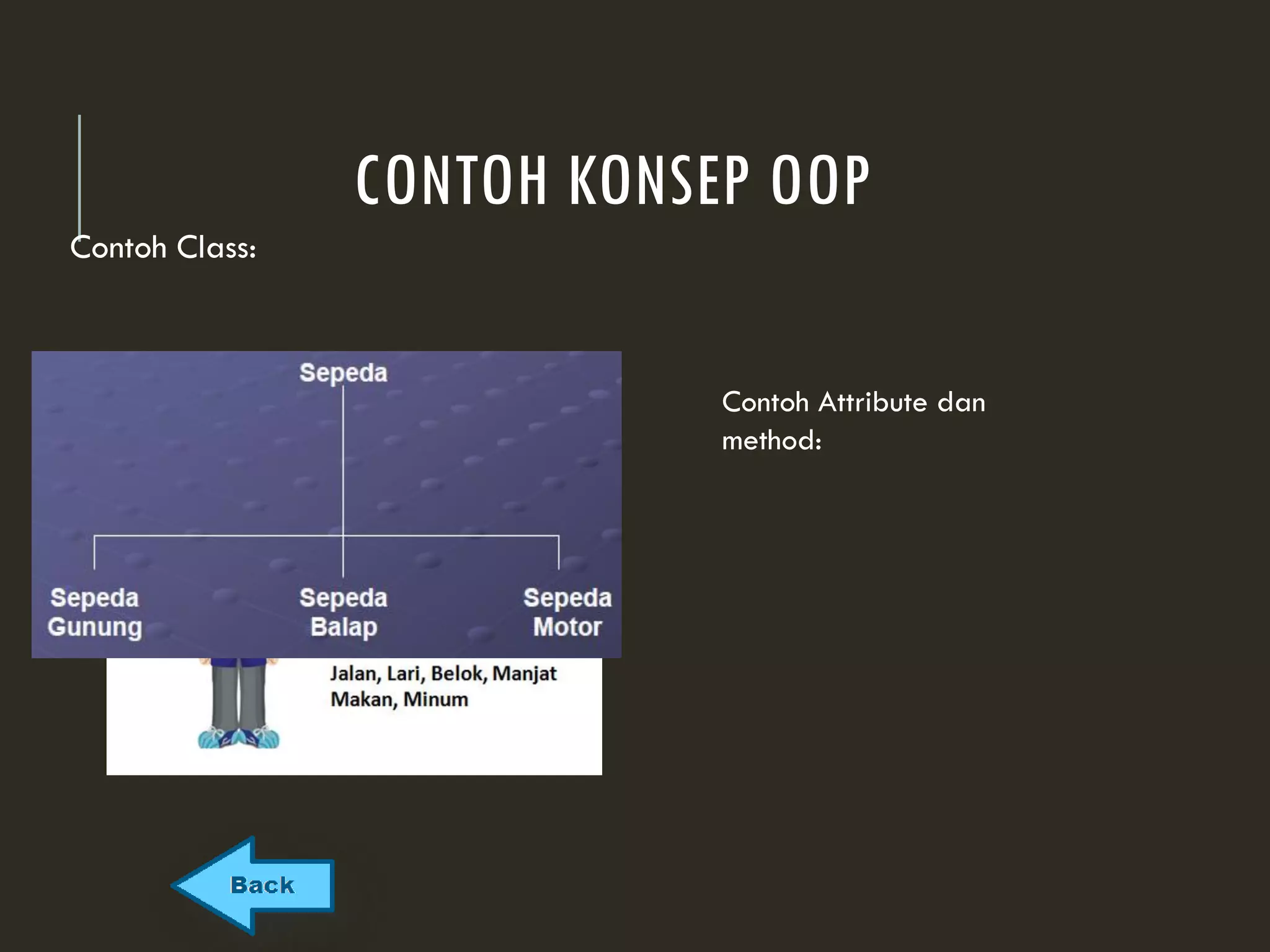 CONTOH KONSEP OOP

Contoh Class:

Sepeda

Sepeda Gunung

Sepeda Balap

Sepeda Motor

Jalan, Lari, Belok, Manjat
Makan, Minum

Contoh Attribute dan method:

Back